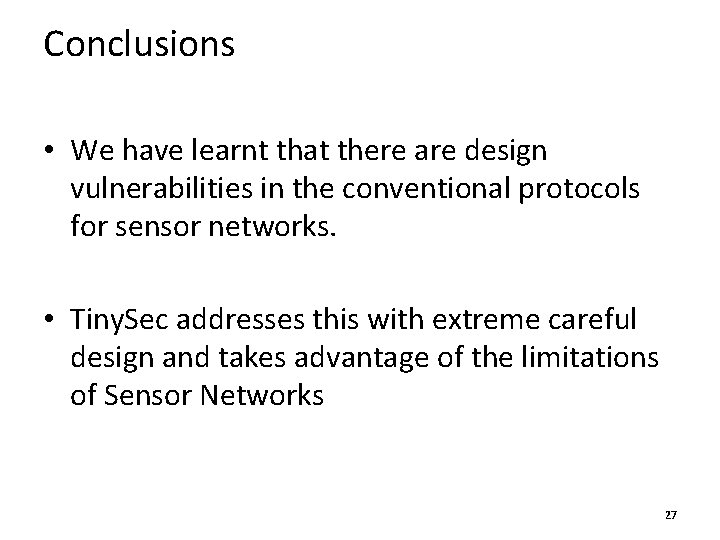 Conclusions

• We have learnt that there are design vulnerabilities in the conventional protocols for sensor networks.

• TinySec addresses this with extreme careful design and takes advantage of the limitations of Sensor Networks

27